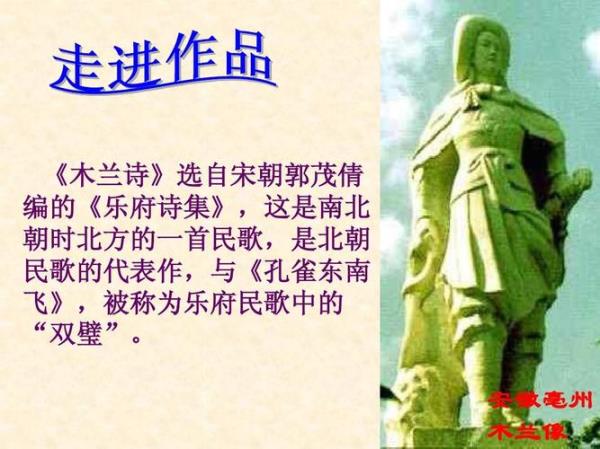 走进作品

《木兰诗》选自宋朝郭茂倩编的《乐府诗集》，这是南北朝时北方的一首民歌，是北朝民歌的代表作，与《孔雀东南飞》，被称为乐府民歌中的“双璧”。

安徽亳州
木兰像